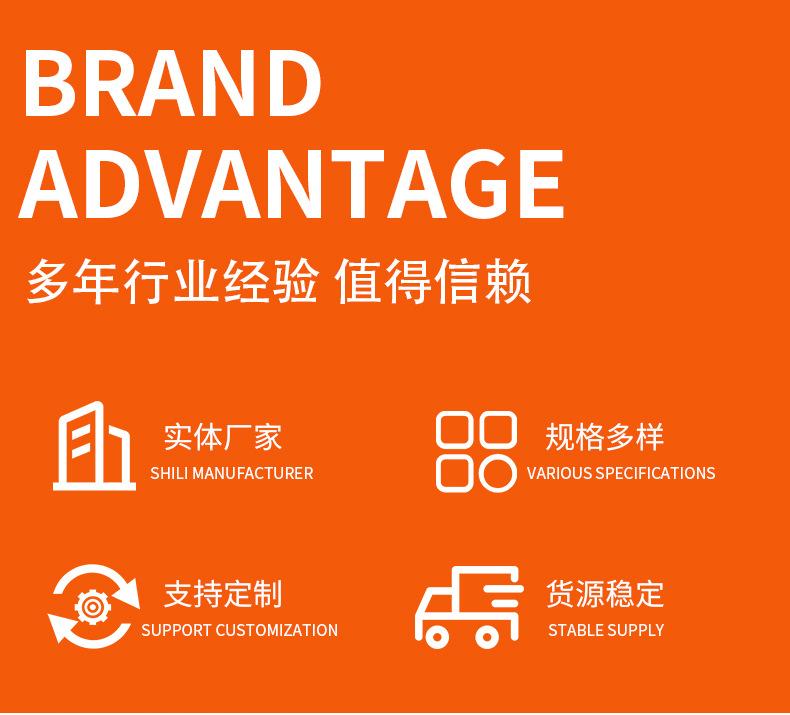 BRAND ADVANTAGE

多年行业经验 值得信赖

实体厂家
SHILI MANUFACTURER

规格多样
VARIOUS SPECIFICATIONS

支持定制
SUPPORT CUSTOMIZATION

货源稳定
STABLE SUPPLY